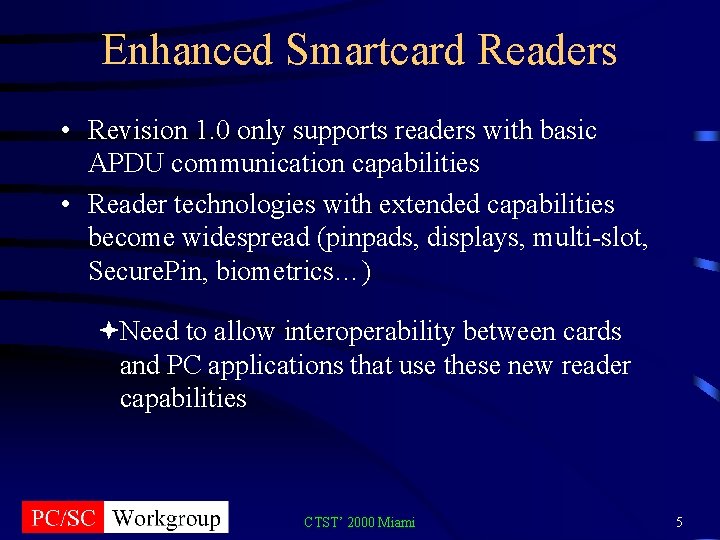 Enhanced Smartcard Readers

• Revision 1.0 only supports readers with basic APDU communication capabilities

• Reader technologies with extended capabilities become widespread (pinpads, displays, multi-slot, SecurePin, biometrics…)

✦Need to allow interoperability between cards and PC applications that use these new reader capabilities

PC/SC Workgroup

CTST' 2000 Miami

5